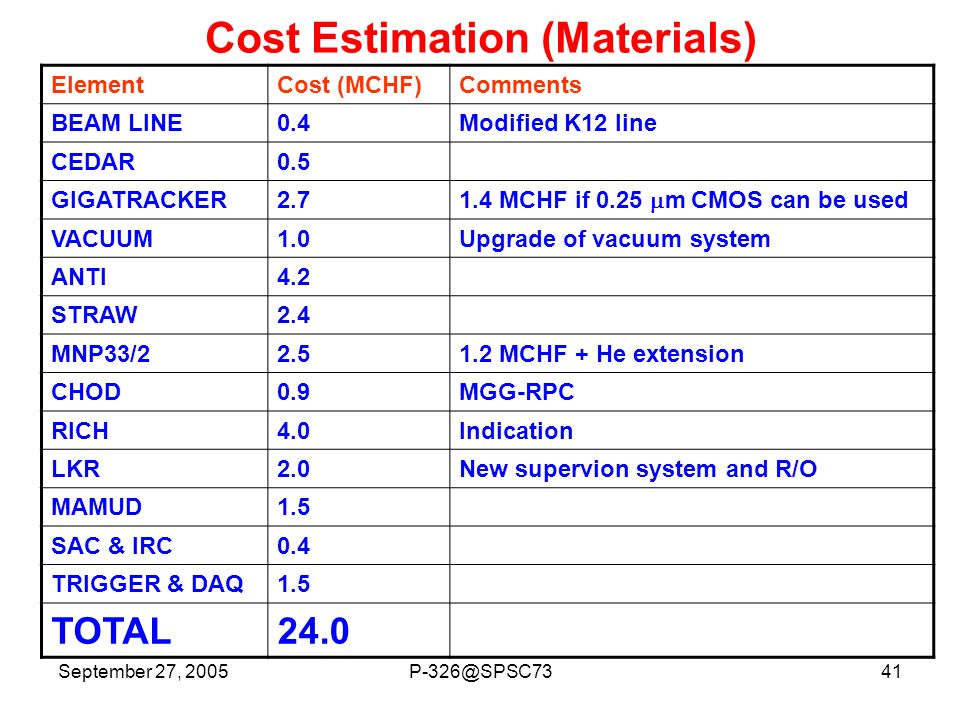 Cost Estimation (Materials)

| Element | Cost (MCHF) | Comments |
|---|---|---|
| BEAM LINE | 0.4 | Modified K12 line |
| CEDAR | 0.5 | |
| GIGATRACKER | 2.7 | 1.4 MCHF if 0.25 $\mu$m CMOS can be used |
| VACUUM | 1.0 | Upgrade of vacuum system |
| ANTI | 4.2 | |
| STRAW | 2.4 | |
| MNP33/2 | 2.5 | 1.2 MCHF + He extension |
| CHOD | 0.9 | MGG-RPC |
| RICH | 4.0 | Indication |
| LKR | 2.0 | New supervion system and R/O |
| MAMUD | 1.5 | |
| SAC & IRC | 0.4 | |
| TRIGGER & DAQ | 1.5 | |
| TOTAL | 24.0 | |

September 27, 2005 P-326@SPSC73 41